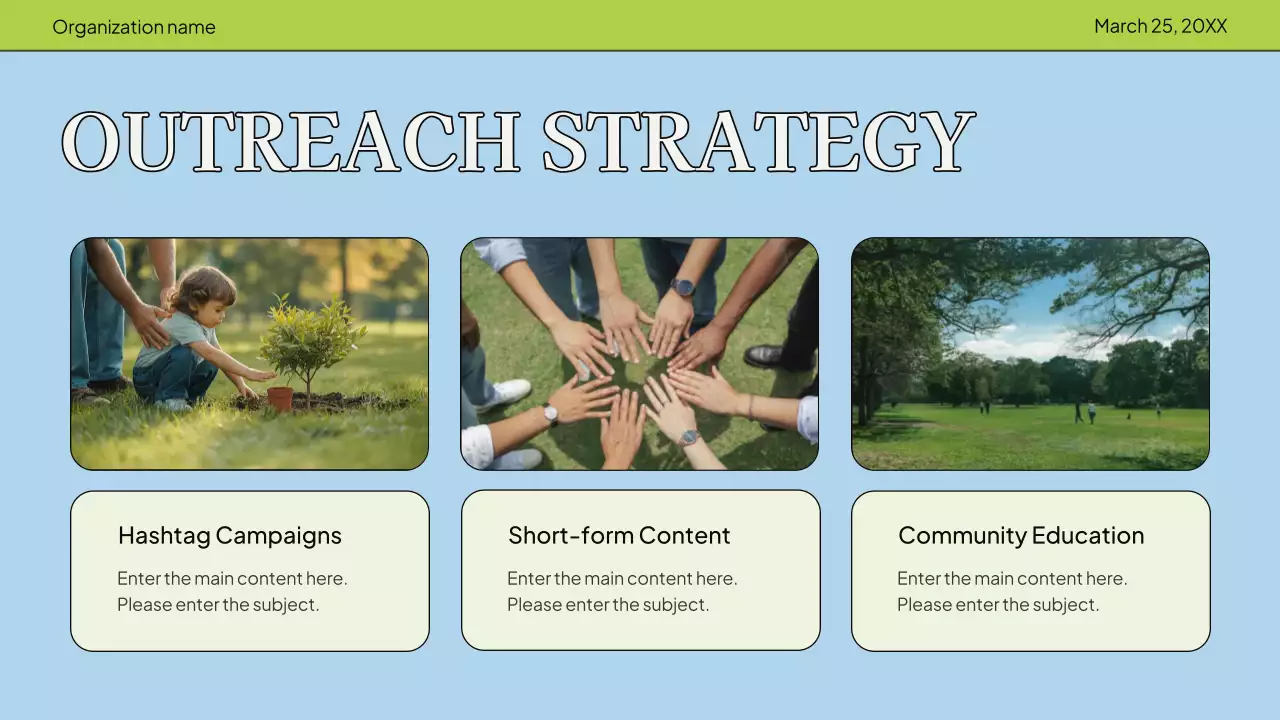 Organization name

March 25, 20XX

OUTREACH STRATEGY

Hashtag Campaigns

Enter the main content here.
Please enter the subject.

Short-form Content

Enter the main content here.
Please enter the subject.

Community Education

Enter the main content here.
Please enter the subject.